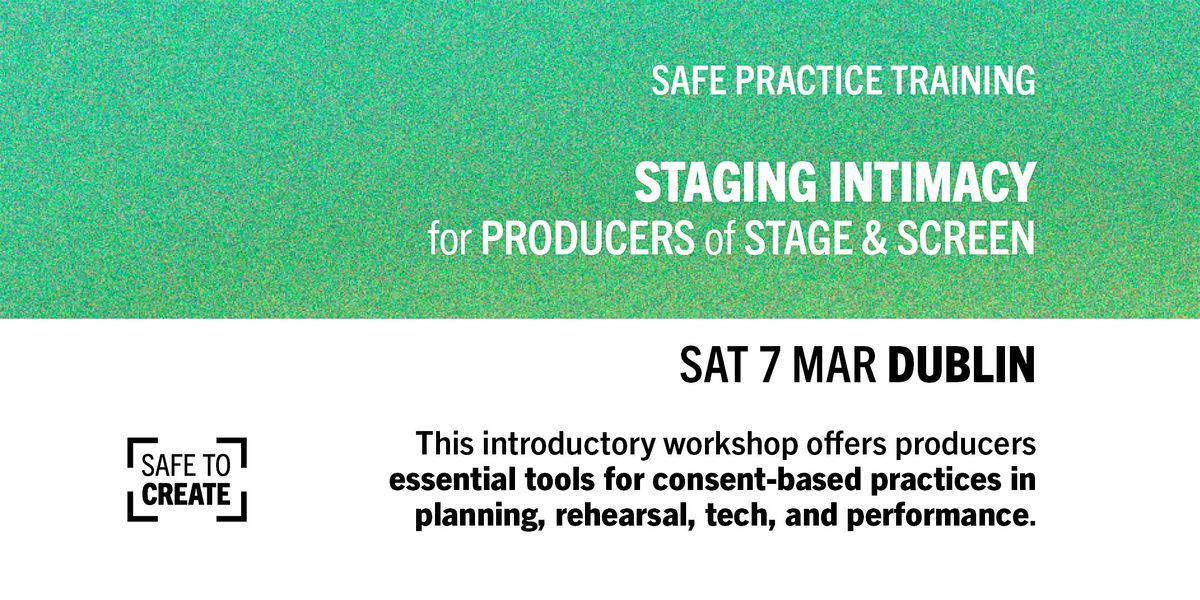 SAFE PRACTICE TRAINING

STAGING INTIMACY
for PRODUCERS of STAGE & SCREEN

SAT 7 MAR DUBLIN

SAFE TO CREATE

This introductory workshop offers producers essential tools for consent-based practices in planning, rehearsal, tech, and performance.